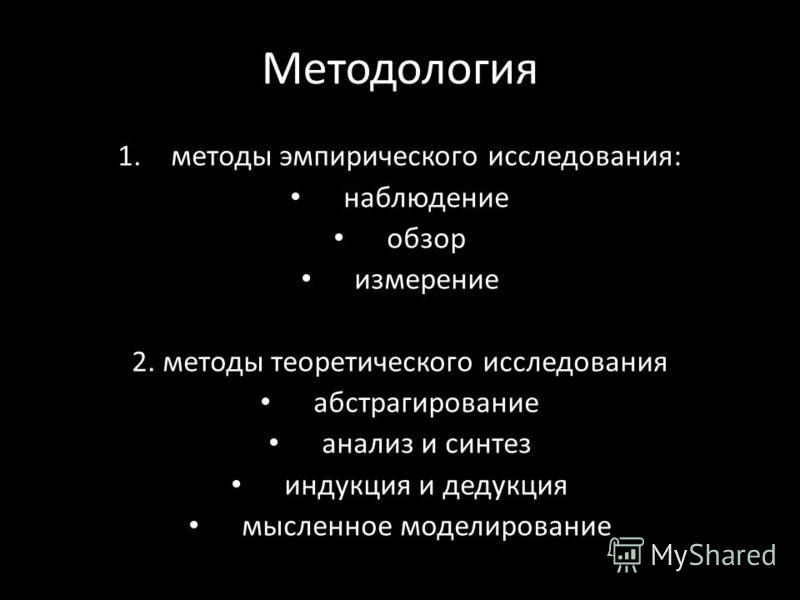 Методология

1. методы эмпирического исследования:
• наблюдение
• обзор
• измерение

2. методы теоретического исследования
• абстрагирование
• анализ и синтез
• индукция и дедукция
• мысленное моделирование

MyShared